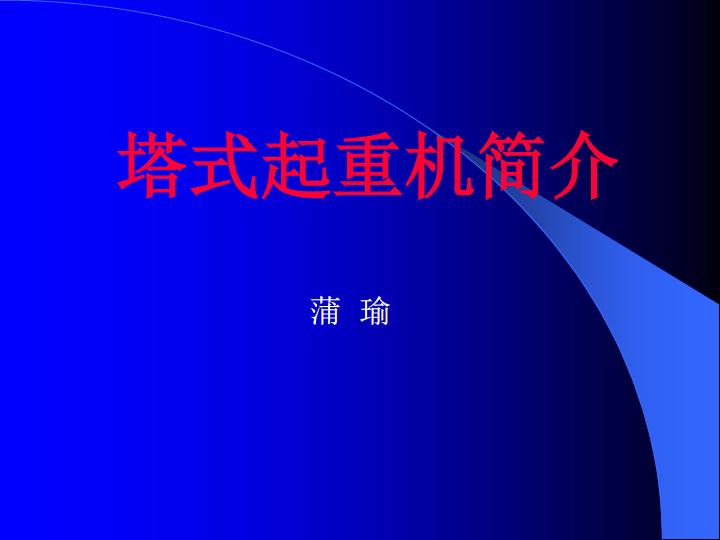 塔式起重机简介

蒲 瑜